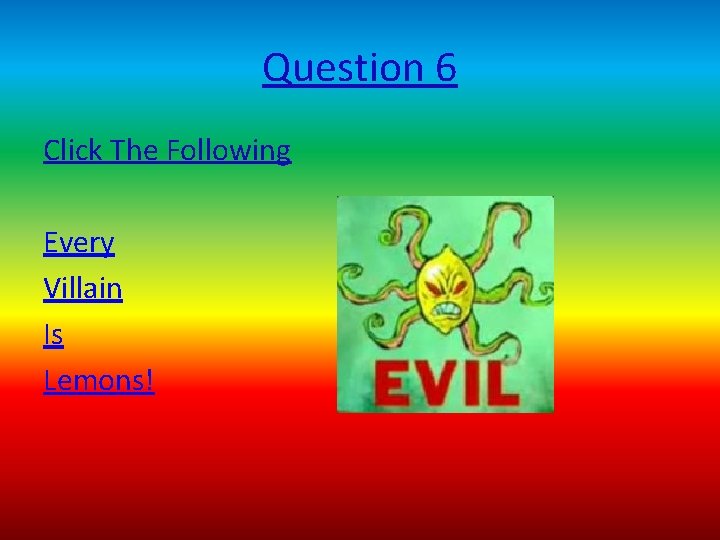 Question 6

Click The Following

Every
Villain
Is
Lemons!

EVIL